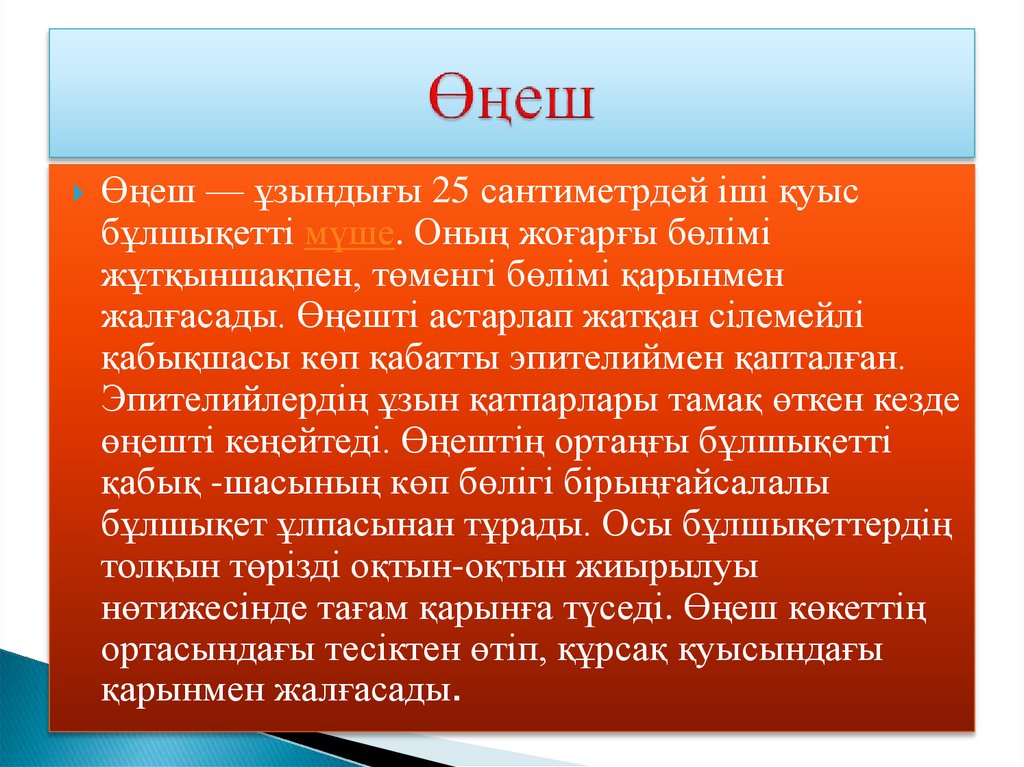 Өңеш

Өңеш — ұзындығы 25 сантиметрдей іші қуыс бұлшықетті мүше. Оның жоғарғы бөлімі жұтқыншақпен, төменгі бөлімі қарынмен жалғасады. Өңешті астарлап жатқан сілемейлі қабықшасы көп қабатты эпителиймен қапталған. Эпителийлердің ұзын қатпарлары тамақ өткен кезде өңешті кеңейтеді. Өңештің ортаңғы бұлшықетті қабық -шасының көп бөлігі бірыңғайсалалы бұлшықет ұлпасынан тұрады. Осы бұлшықеттердің толқын тәрізді оқтын-оқтын жиырылуы нәтижесінде тағам қарынға түседі. Өңеш көкеттің ортасындағы тесіктен өтіп, құрсақ қуысындағы қарынмен жалғасады.